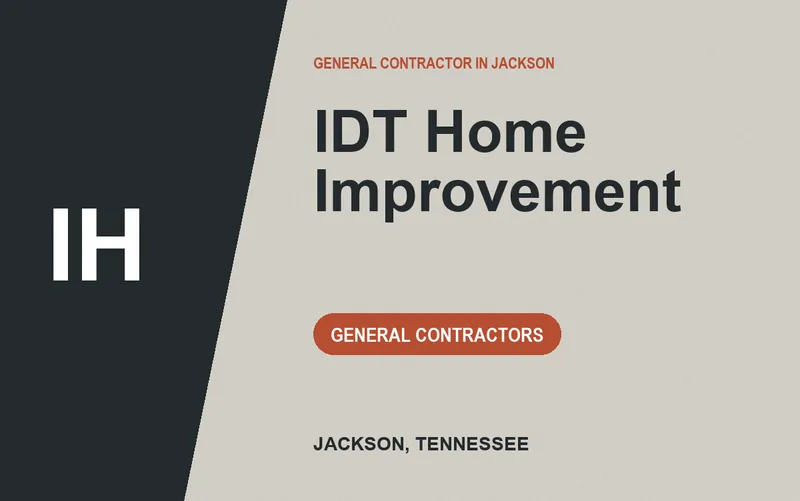 IH

GENERAL CONTRACTOR IN JACKSON

IDT Home Improvement

GENERAL CONTRACTORS

JACKSON, TENNESSEE